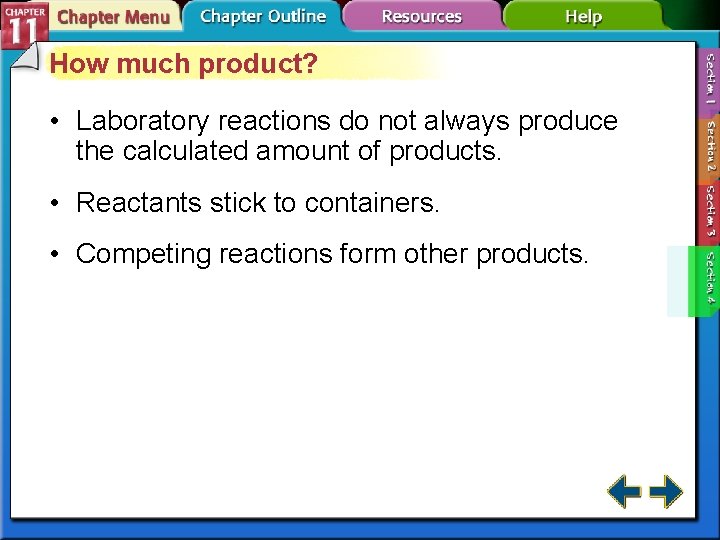 CHAPTER 11 Chapter Menu Chapter Outline Resources Help

How much product?

• Laboratory reactions do not always produce the calculated amount of products.

• Reactants stick to containers.

• Competing reactions form other products.

Section 1 Section 2 Section 3 Section 4